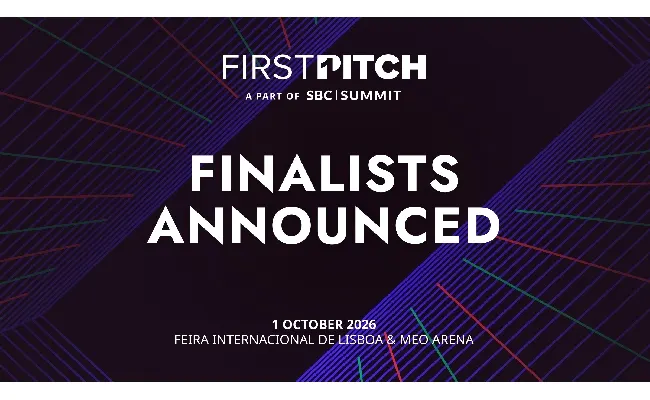 FIRSTPITCH
A PART OF SBC | SUMMIT

FINALISTS ANNOUNCED

1 OCTOBER 2026
FEIRA INTERNACIONAL DE LISBOA & MEO ARENA